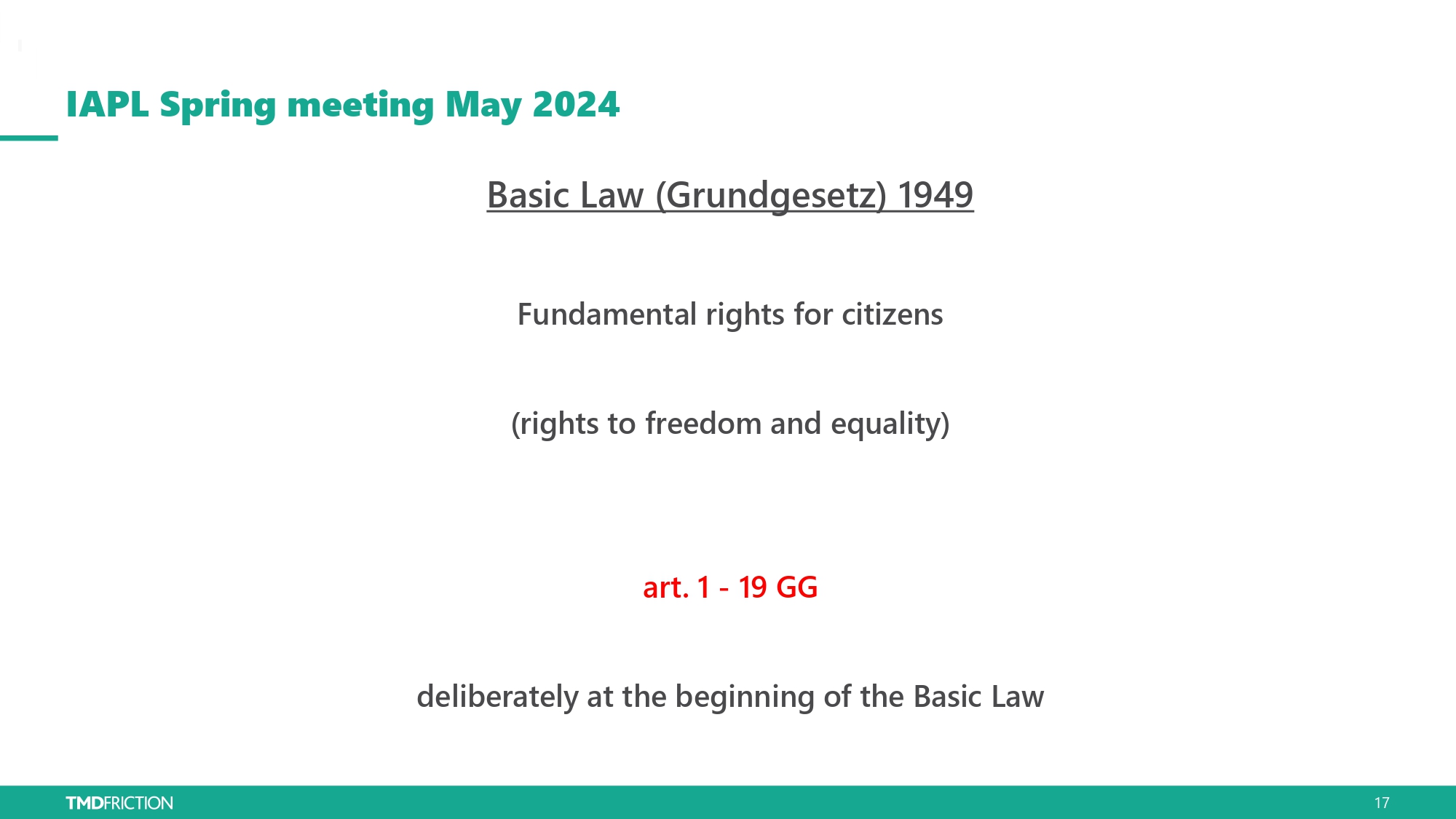 IAPL Spring meeting May 2024

Basic Law (Grundgesetz) 1949

Fundamental rights for citizens

(rights to freedom and equality)

art. 1 - 19 GG

deliberately at the beginning of the Basic Law

TMDFRICTION

17